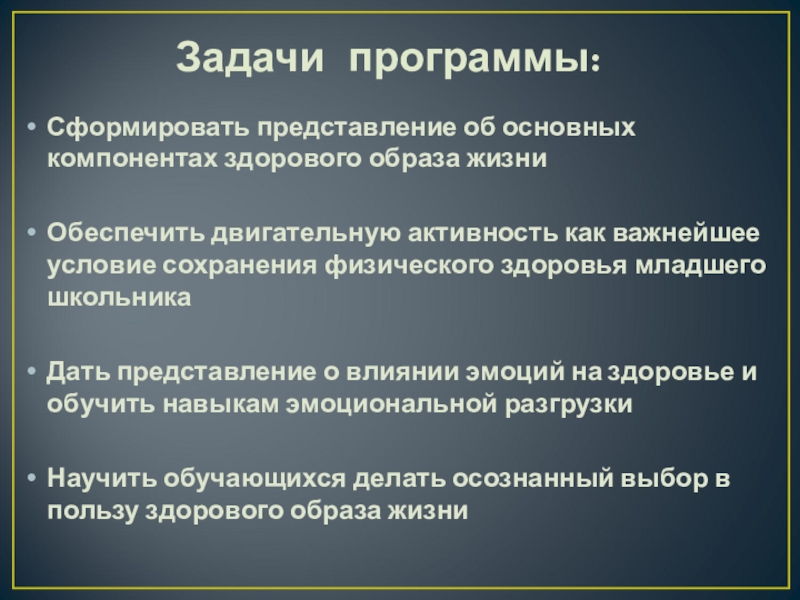 Задачи программы:

• Сформировать представление об основных компонентах здорового образа жизни

• Обеспечить двигательную активность как важнейшее условие сохранения физического здоровья младшего школьника

• Дать представление о влиянии эмоций на здоровье и обучить навыкам эмоциональной разгрузки

• Научить обучающихся делать осознанный выбор в пользу здорового образа жизни